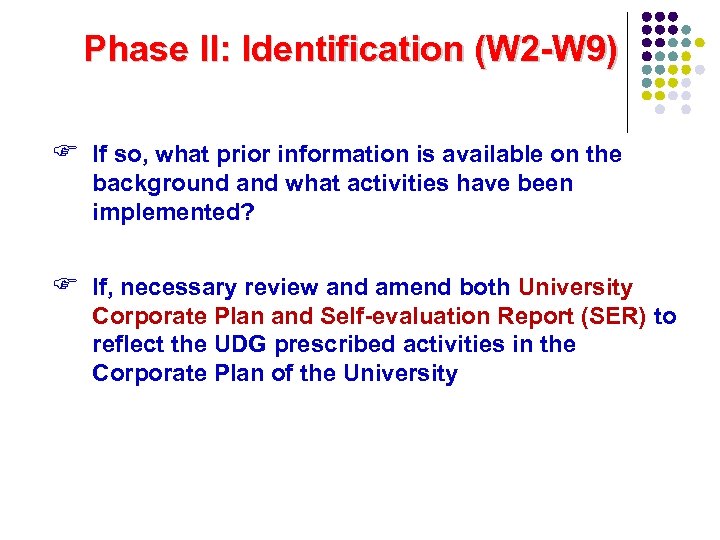 Phase II: Identification (W2-W9)

If so, what prior information is available on the background and what activities have been implemented?

If, necessary review and amend both University Corporate Plan and Self-evaluation Report (SER) to reflect the UDG prescribed activities in the Corporate Plan of the University